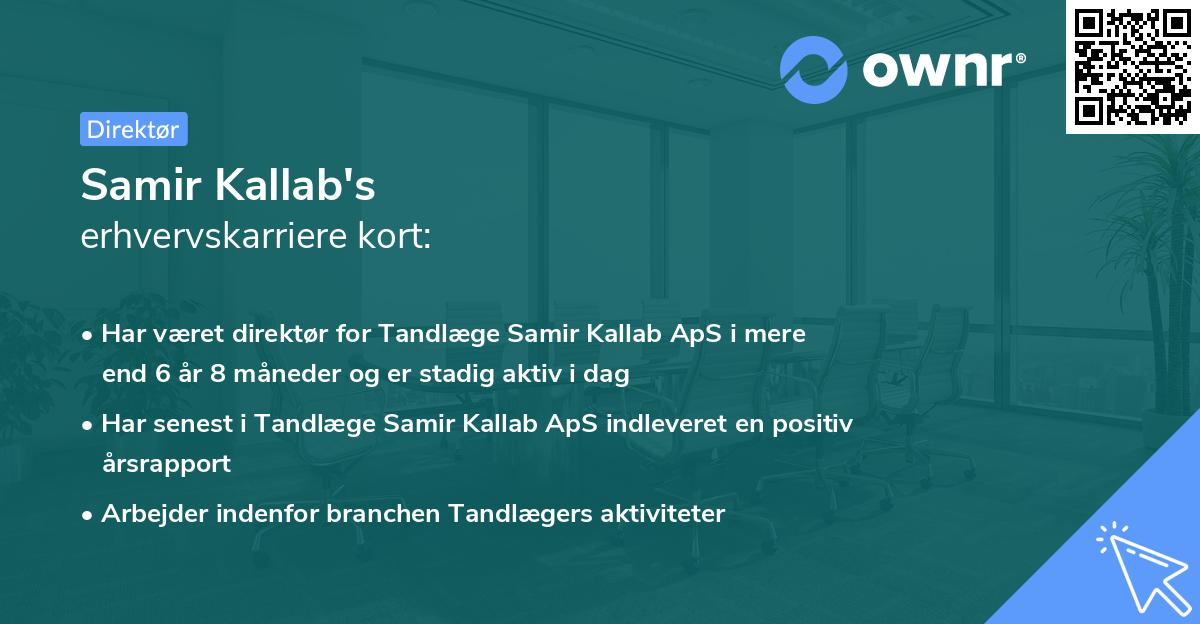 ownr®

Direktør

Samir Kallab's
erhvervskarriere kort:

• Har været direktør for Tandlæge Samir Kallab ApS i mere end 6 år 8 måneder og er stadig aktiv i dag

• Har senest i Tandlæge Samir Kallab ApS indleveret en positiv årsrapport

• Arbejder indenfor branchen Tandlægers aktiviteter